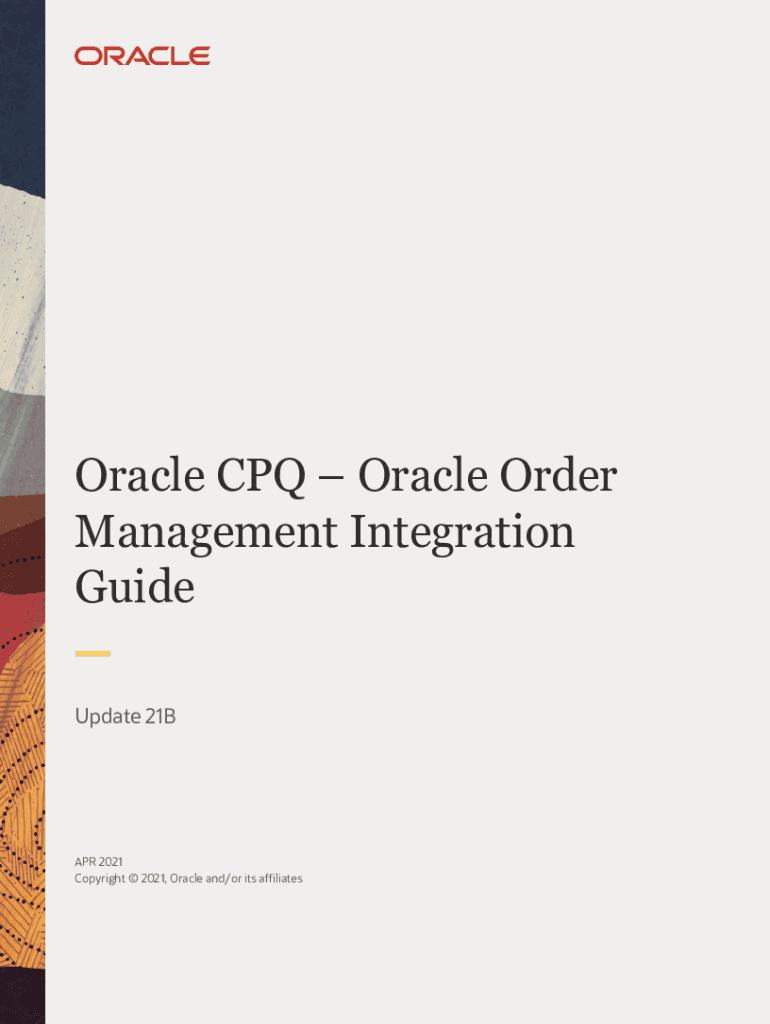 ORACLE

Oracle CPQ – Oracle Order Management Integration Guide

Update 21B

APR 2021
Copyright © 2021, Oracle and/or its affiliates